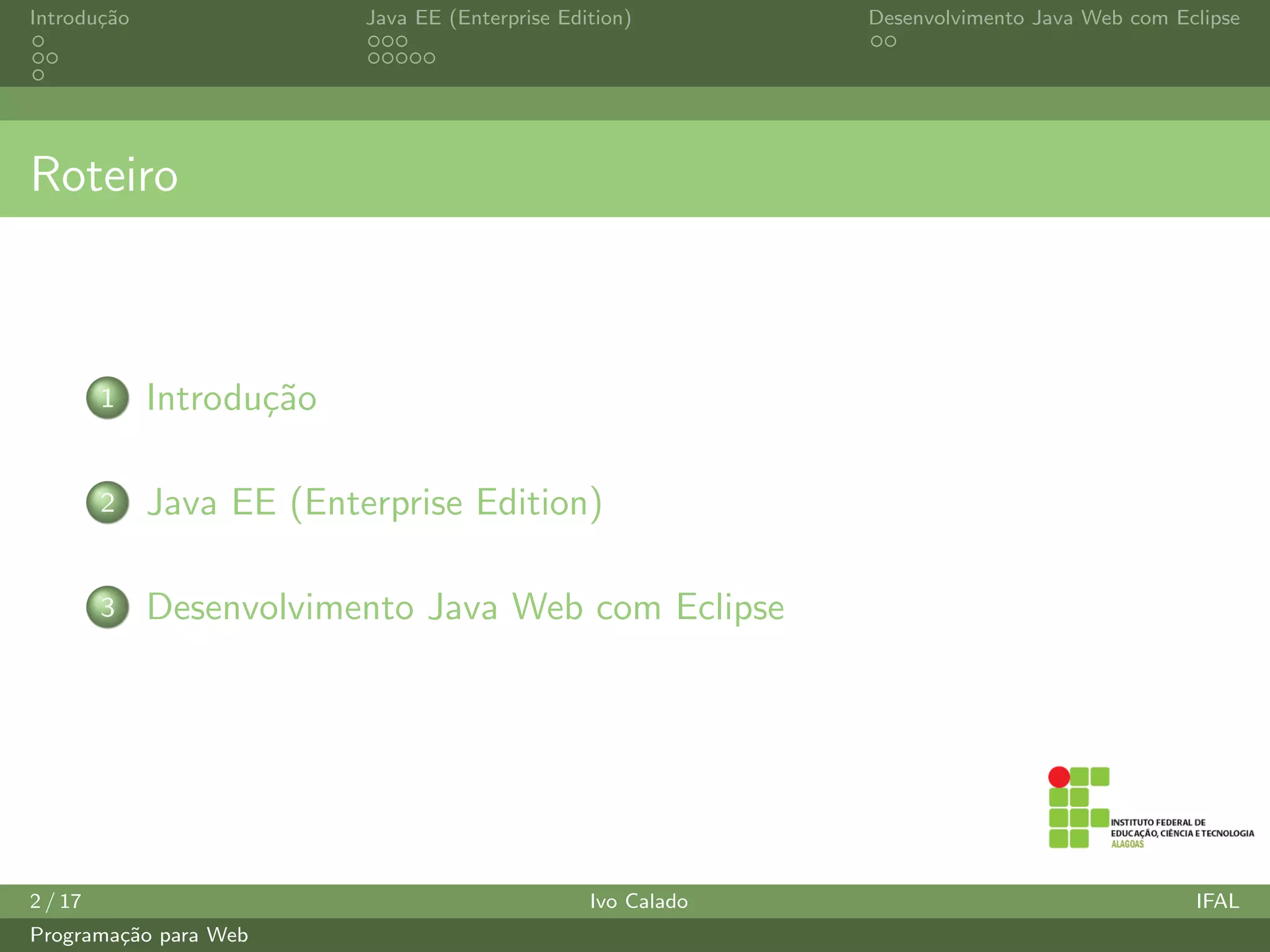 Introdução

Java EE (Enterprise Edition)

Desenvolvimento Java Web com Eclipse

Roteiro

1 Introdução

2 Java EE (Enterprise Edition)

3 Desenvolvimento Java Web com Eclipse

INSTITUTO FEDERAL DE EDUCAÇÃO, CIÊNCIA E TECNOLOGIA ALAGOAS

2 / 17 Ivo Calado IFAL

Programação para Web